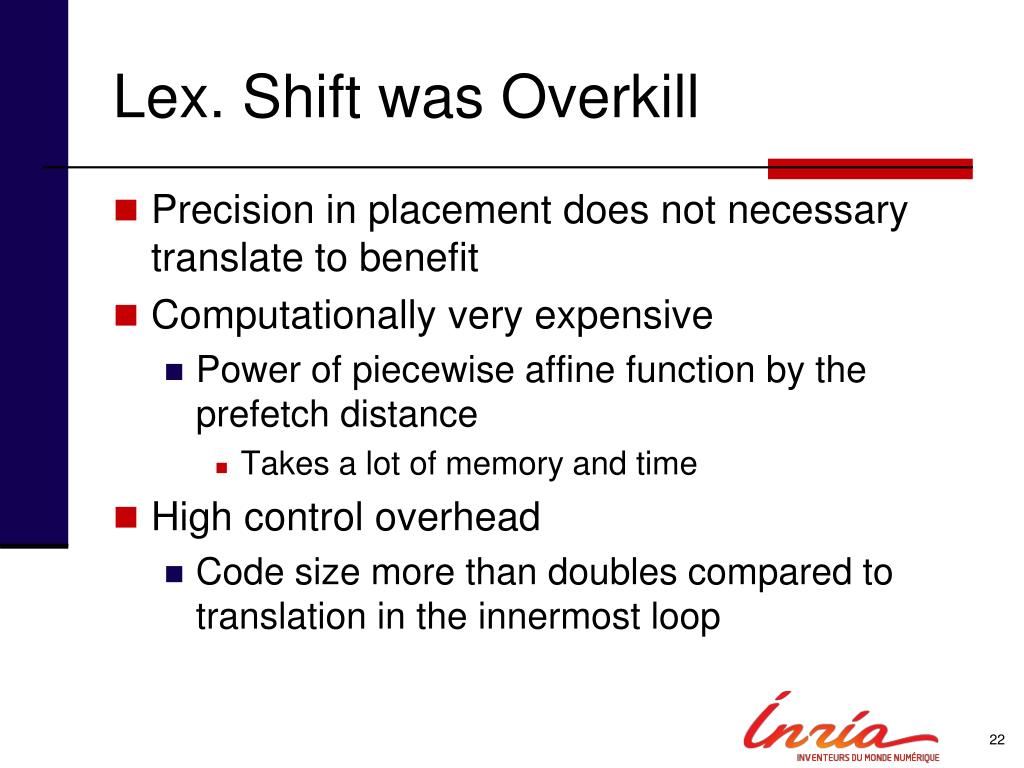 Lex. Shift was Overkill

Precision in placement does not necessary translate to benefit

Computationally very expensive

Power of piecewise affine function by the prefetch distance

Takes a lot of memory and time

High control overhead

Code size more than doubles compared to translation in the innermost loop

Inria
INVENTEURS DU MONDE NUMÉRIQUE

22